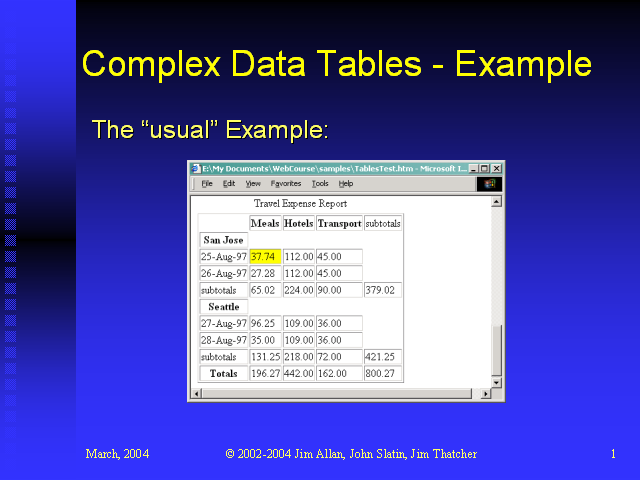 Complex Data Tables - Example

The “usual” Example:

E:\My Documents\WebCourse\samples\TablesTest.htm - Microsoft I...

File Edit View Favorites Tools Help

Travel Expense Report

| | Meals | Hotels | Transport | subtotals |
|---|---|---|---|---|
| San Jose | | | | |
| 25-Aug-97 | 37.74 | 112.00 | 45.00 | |
| 26-Aug-97 | 27.28 | 112.00 | 45.00 | |
| subtotals | 65.02 | 224.00 | 90.00 | 379.02 |
| Seattle | | | | |
| 27-Aug-97 | 96.25 | 109.00 | 36.00 | |
| 28-Aug-97 | 35.00 | 109.00 | 36.00 | |
| subtotals | 131.25 | 218.00 | 72.00 | 421.25 |
| Totals | 196.27 | 442.00 | 162.00 | 800.27 |

March, 2004

© 2002-2004 Jim Allan, John Slatin, Jim Thatcher

1